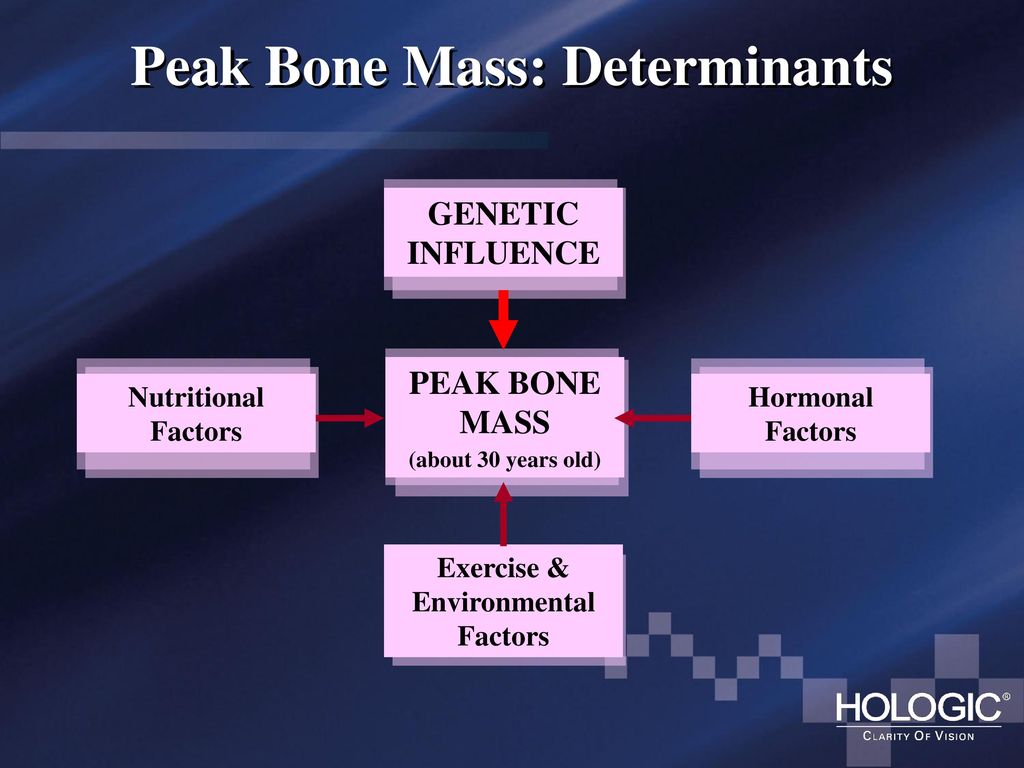 Peak Bone Mass: Determinants

GENETIC INFLUENCE

Nutritional Factors

PEAK BONE MASS
(about 30 years old)

Hormonal Factors

Exercise & Environmental Factors

HOLOGIC®
CLARITY OF VISION